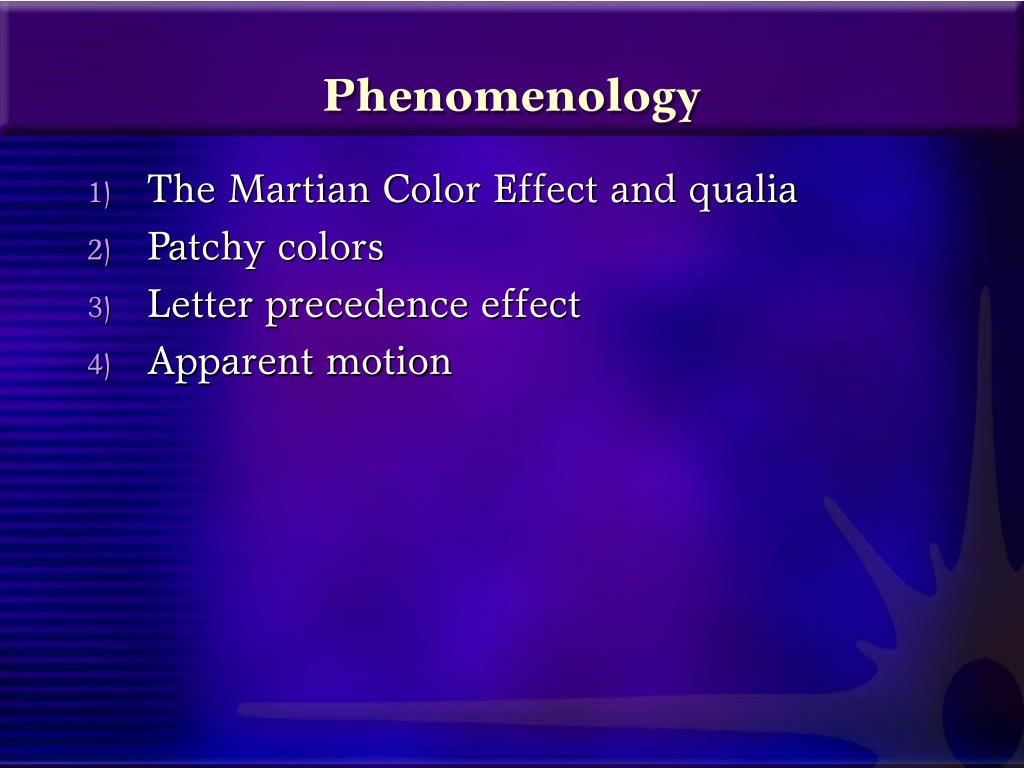 Phenomenology

1) The Martian Color Effect and qualia
2) Patchy colors
3) Letter precedence effect
4) Apparent motion